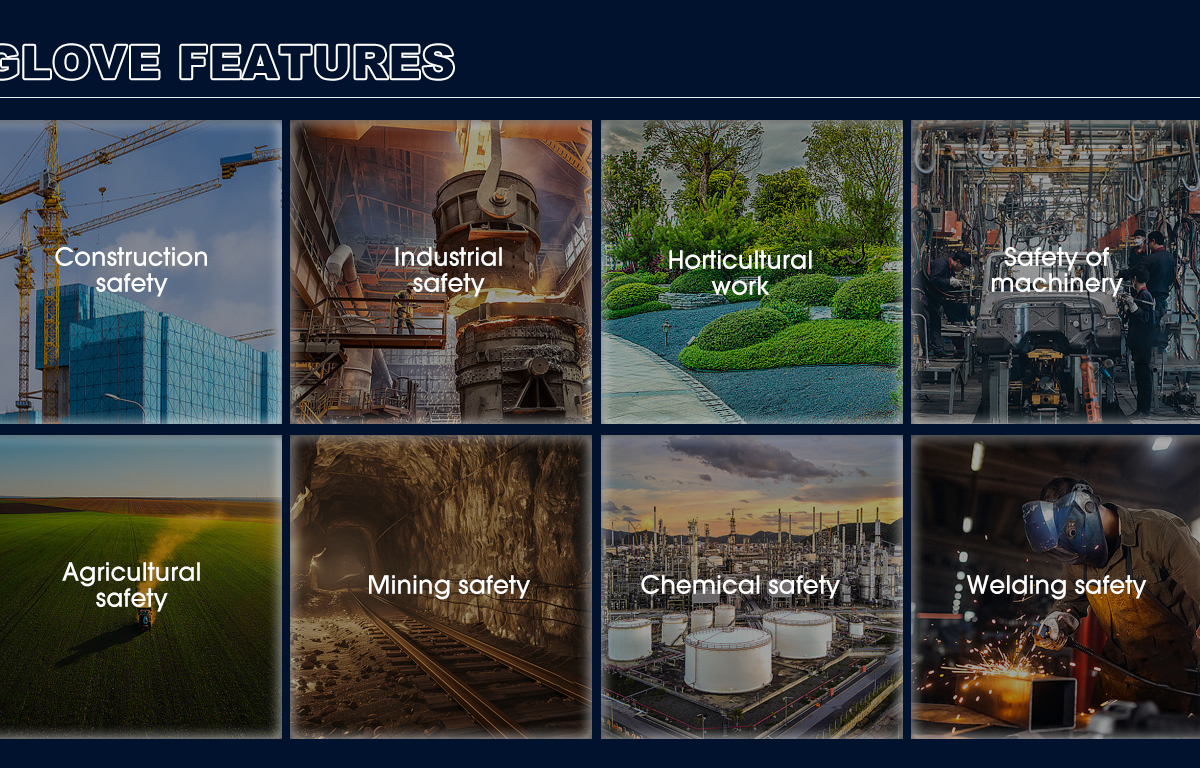 GLOVE FEATURES

Construction safety

Industrial safety

Horticultural work

Safety of machinery

Agricultural safety

Mining safety

Chemical safety

Welding safety